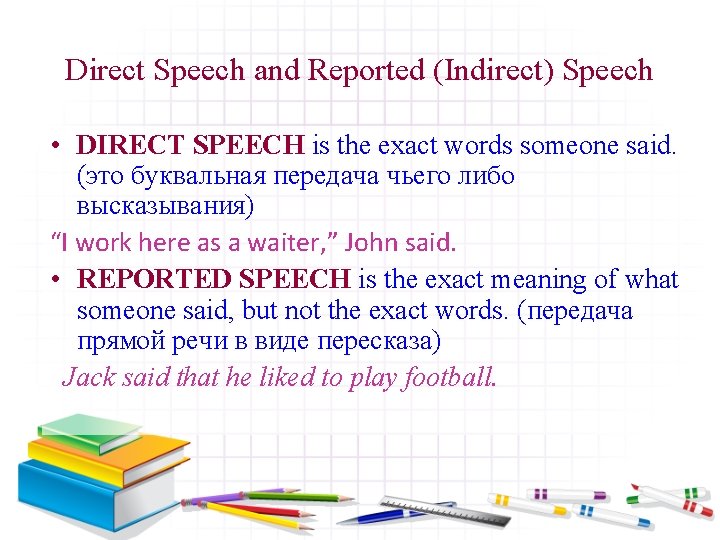 Direct Speech and Reported (Indirect) Speech

• DIRECT SPEECH is the exact words someone said. (это буквальная передача чьего либо высказывания)

“I work here as a waiter,” John said.

• REPORTED SPEECH is the exact meaning of what someone said, but not the exact words. (передача прямой речи в виде пересказа)

Jack said that he liked to play football.